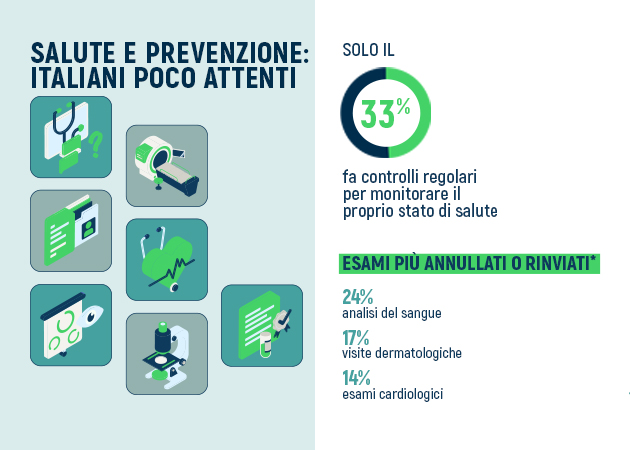 SALUTE E PREVENZIONE: ITALIANI POCO ATTENTI

SOLO IL

33%

fa controlli regolari per monitorare il proprio stato di salute

ESAMI PIÙ ANNULLATI O RINVIATI*

24%
analisi del sangue

17%
visite dermatologiche

14%
esami cardiologici